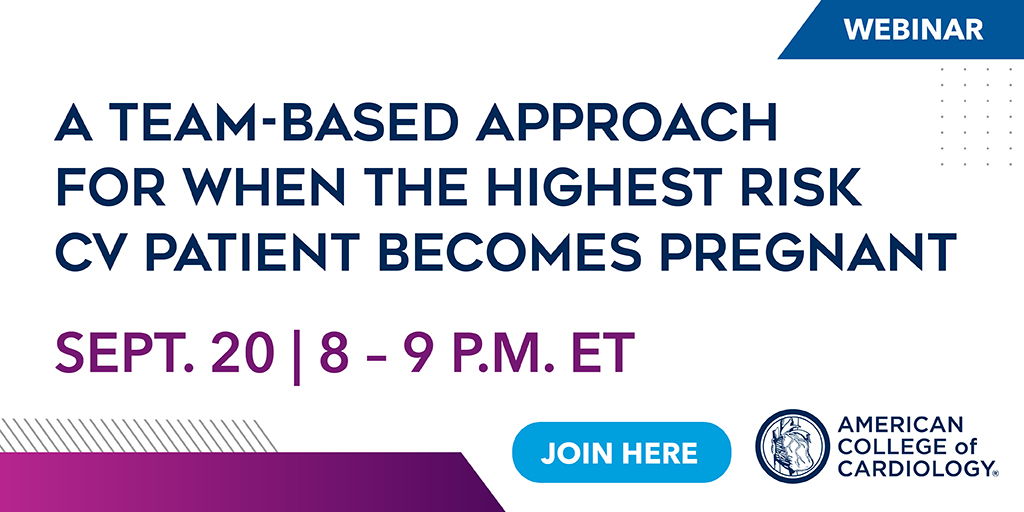 WEBINAR

A TEAM-BASED APPROACH FOR WHEN THE HIGHEST RISK CV PATIENT BECOMES PREGNANT

SEPT. 20 | 8 – 9 P.M. ET

JOIN HERE

AMERICAN COLLEGE of CARDIOLOGY®